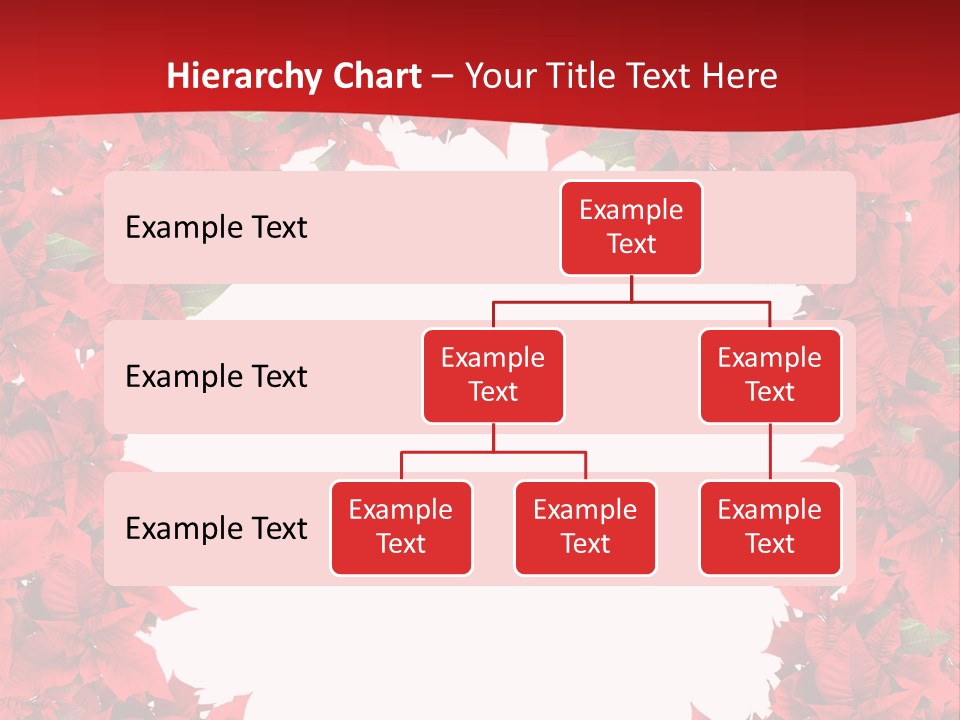 Hierarchy Chart – Your Title Text Here

Example Text

Example Text

Example Text

Example Text

Example Text

Example Text

Example Text

Example Text

Example Text